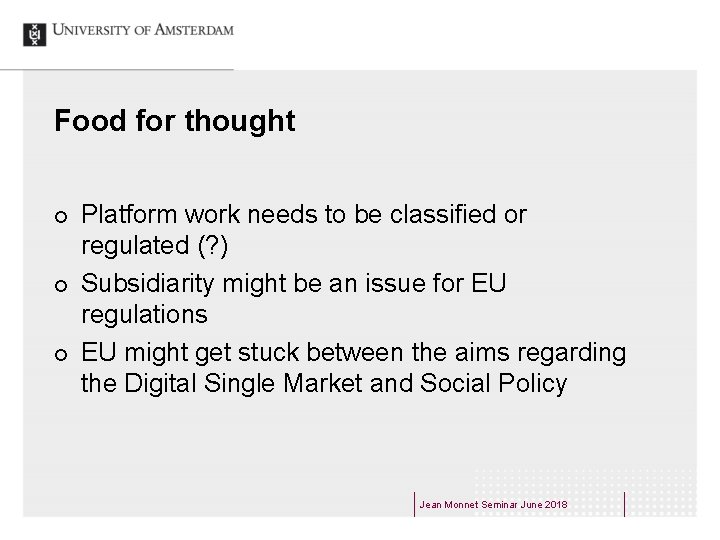 UNIVERSITY OF AMSTERDAM

Food for thought

• Platform work needs to be classified or regulated (?)
• Subsidiarity might be an issue for EU regulations
• EU might get stuck between the aims regarding the Digital Single Market and Social Policy

Jean Monnet Seminar June 2018